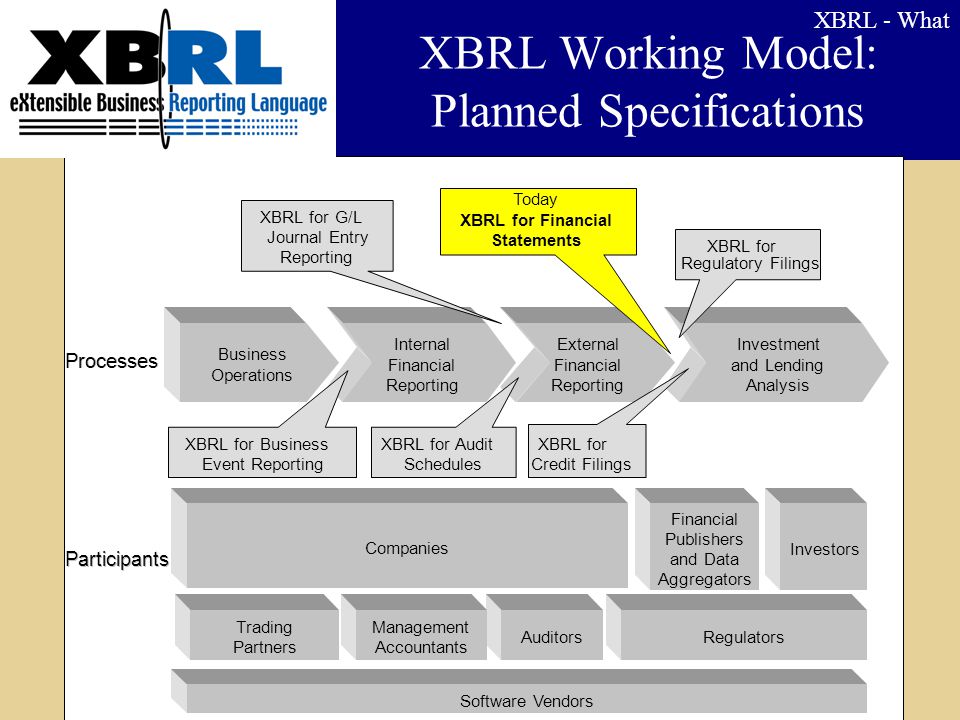 XBRL
eXtensible Business Reporting Language

XBRL - What

XBRL Working Model: Planned Specifications

XBRL for G/L Journal Entry Reporting

Today
XBRL for Financial Statements

XBRL for Regulatory Filings

Processes

Business Operations

Internal Financial Reporting

External Financial Reporting

Investment and Lending Analysis

XBRL for Business Event Reporting

XBRL for Audit Schedules

XBRL for Credit Filings

Participants

Companies

Financial Publishers and Data Aggregators

Investors

Trading Partners

Management Accountants

Auditors

Regulators

Software Vendors